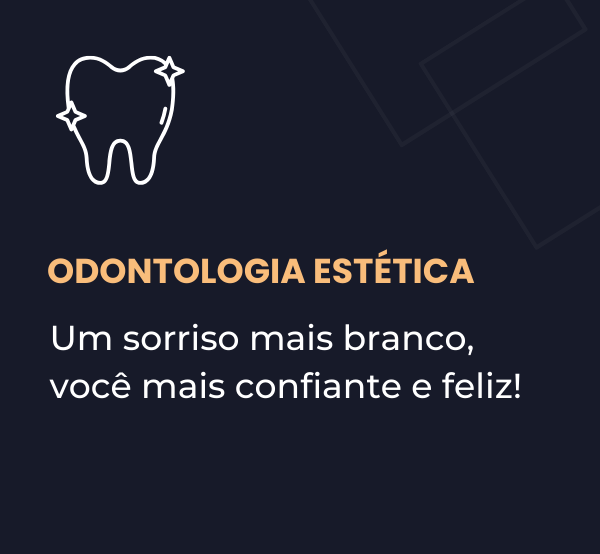 ODONTOLOGIA ESTÉTICA

Um sorriso mais branco, você mais confiante e feliz!